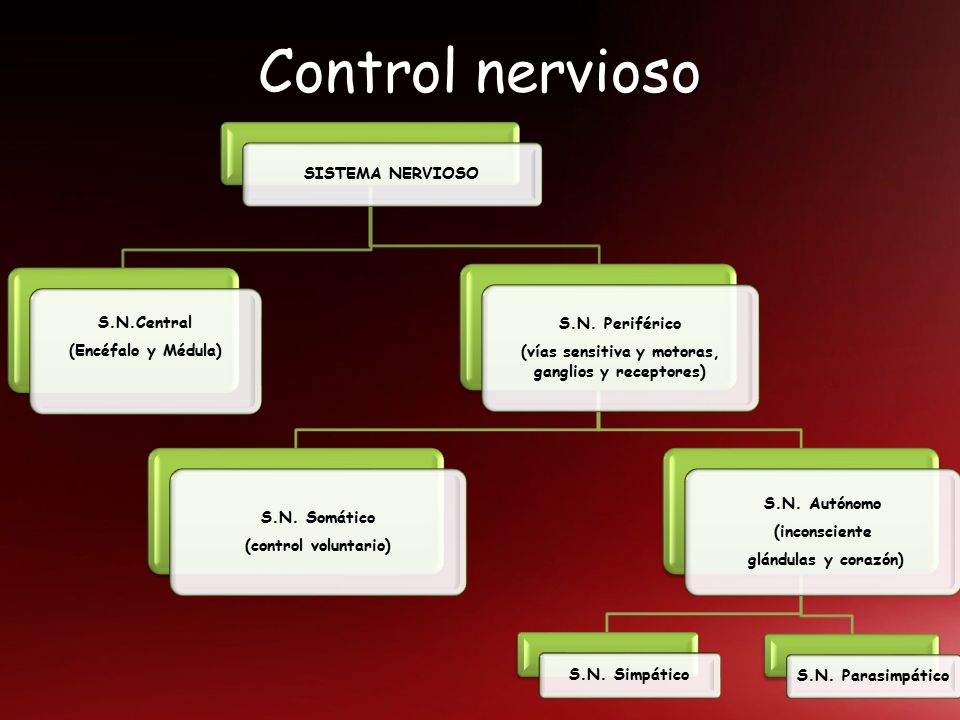 Control nervioso

SISTEMA NERVIOSO

S.N.Central
(Encéfalo y Médula)

S.N. Periférico
(vías sensitiva y motoras, ganglios y receptores)

S.N. Somático
(control voluntario)

S.N. Autónomo
(inconsciente
glándulas y corazón)

S.N. Simpático

S.N. Parasimpático